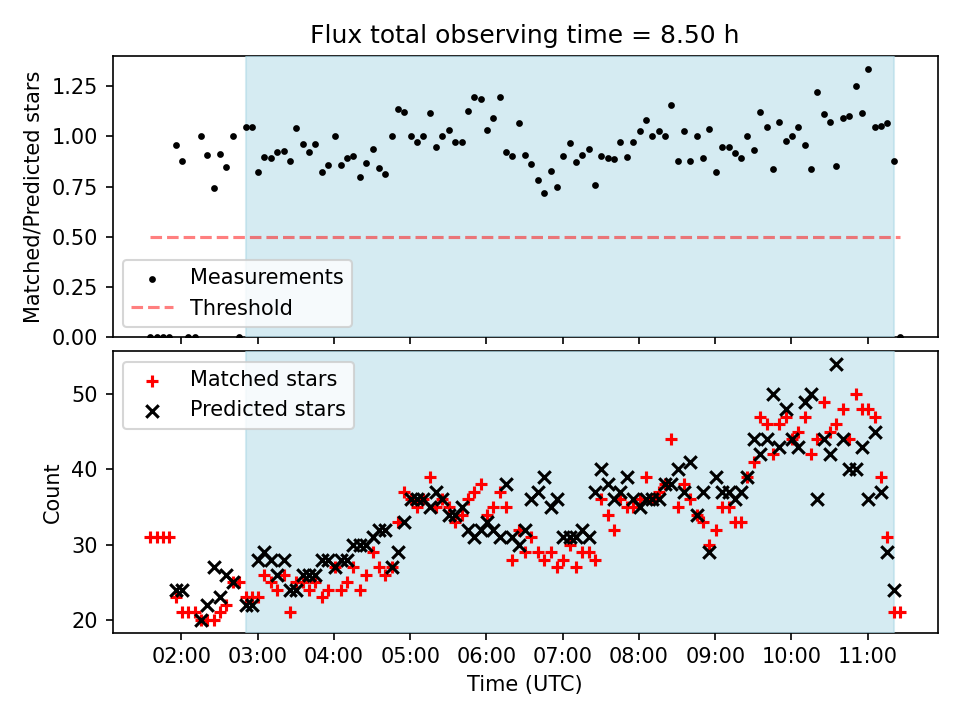 Flux total observing time = 8.50 h

Matched/Predicted stars

1.25
1.00
0.75
0.50
0.25
0.00

Measurements
Threshold

Matched stars
Predicted stars

Count

50
40
30
20

02:00 03:00 04:00 05:00 06:00 07:00 08:00 09:00 10:00 11:00

Time (UTC)